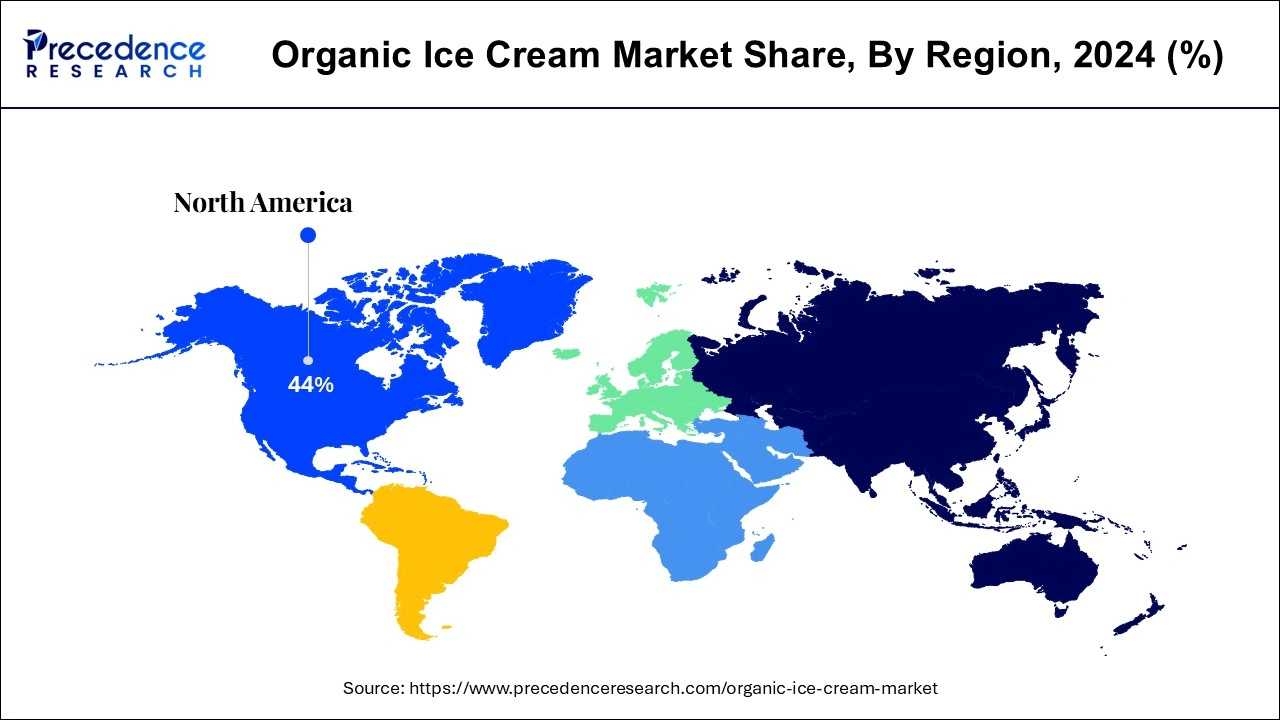 Precedence RESEARCH

Organic Ice Cream Market Share, By Region, 2024 (%)

North America

44%

Source: https://www.precedenceresearch.com/organic-ice-cream-market